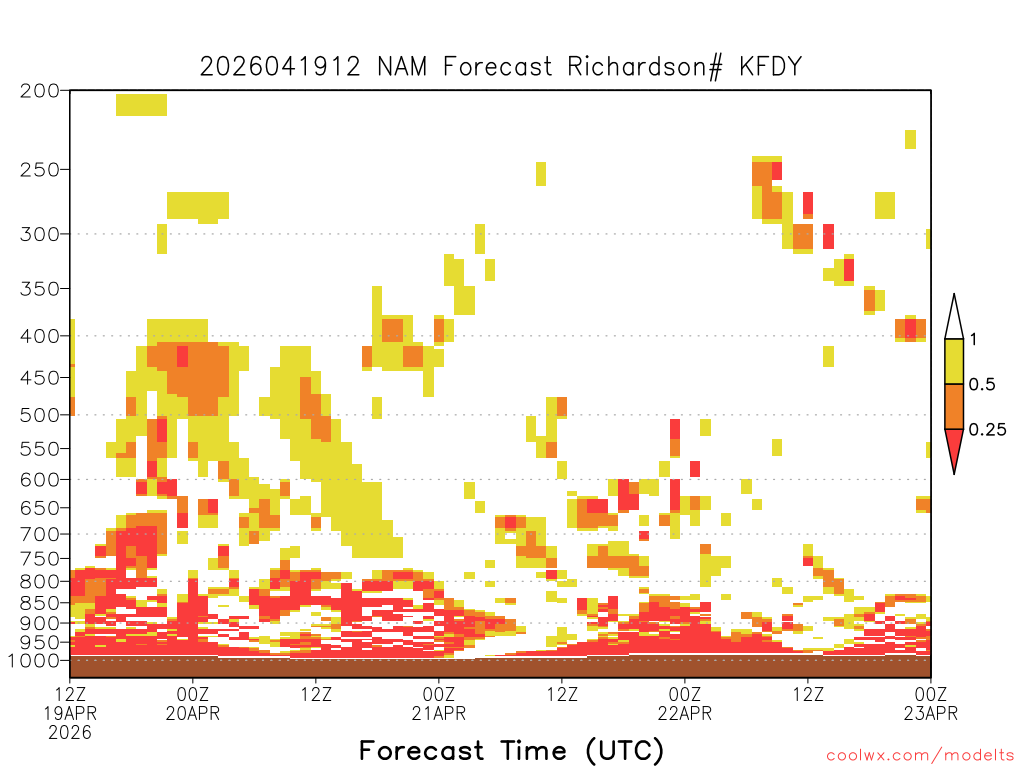 2026041912 NAM Forecast Richardson# KFDY

200
250
300
350
400
450
500
550
600
650
700
750
800
850
900
950
1000

1
0.5
0.25

12Z 19APR 2026
00Z 20APR
12Z
00Z 21APR
12Z
00Z 22APR
12Z
00Z 23APR

Forecast Time (UTC)

coolwx.com/modelts